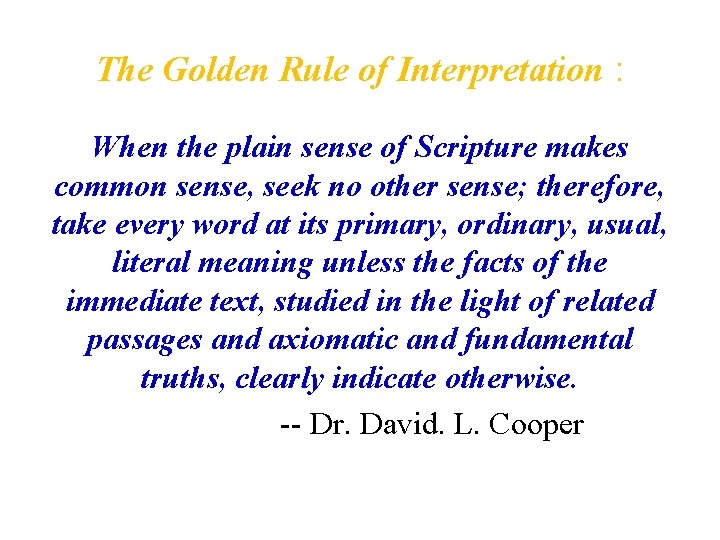 The Golden Rule of Interpretation :

When the plain sense of Scripture makes common sense, seek no other sense; therefore, take every word at its primary, ordinary, usual, literal meaning unless the facts of the immediate text, studied in the light of related passages and axiomatic and fundamental truths, clearly indicate otherwise.

-- Dr. David. L. Cooper